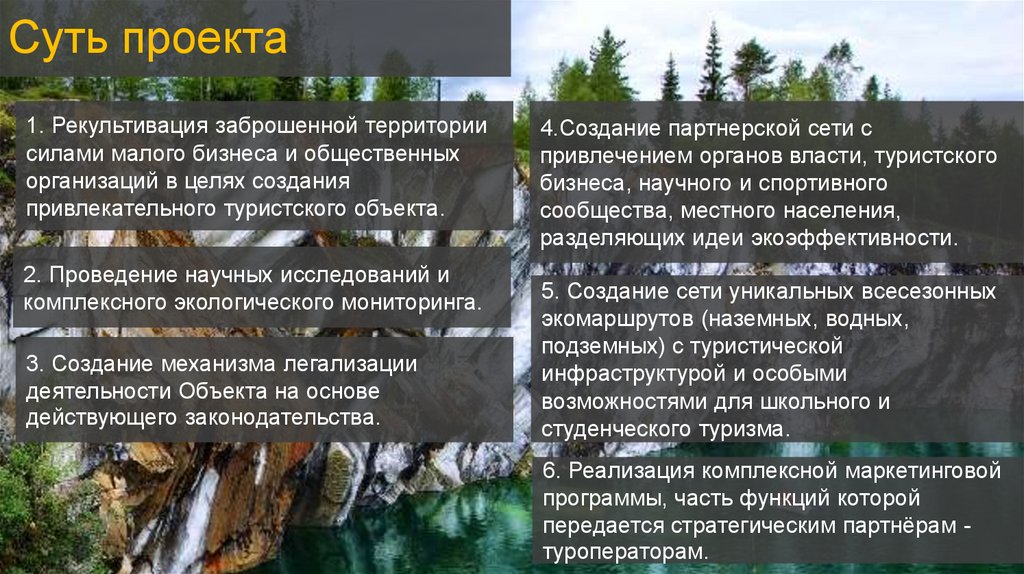 Суть проекта

1. Рекультивация заброшенной территории силами малого бизнеса и общественных организаций в целях создания привлекательного туристского объекта.

2. Проведение научных исследований и комплексного экологического мониторинга.

3. Создание механизма легализации деятельности Объекта на основе действующего законодательства.

4.Создание партнерской сети с привлечением органов власти, туристского бизнеса, научного и спортивного сообщества, местного населения, разделяющих идеи экоэффективности.

5. Создание сети уникальных всесезонных экомаршрутов (наземных, водных, подземных) с туристической инфраструктурой и особыми возможностями для школьного и студенческого туризма.

6. Реализация комплексной маркетинговой программы, часть функций которой передается стратегическим партнёрам - туроператорам.